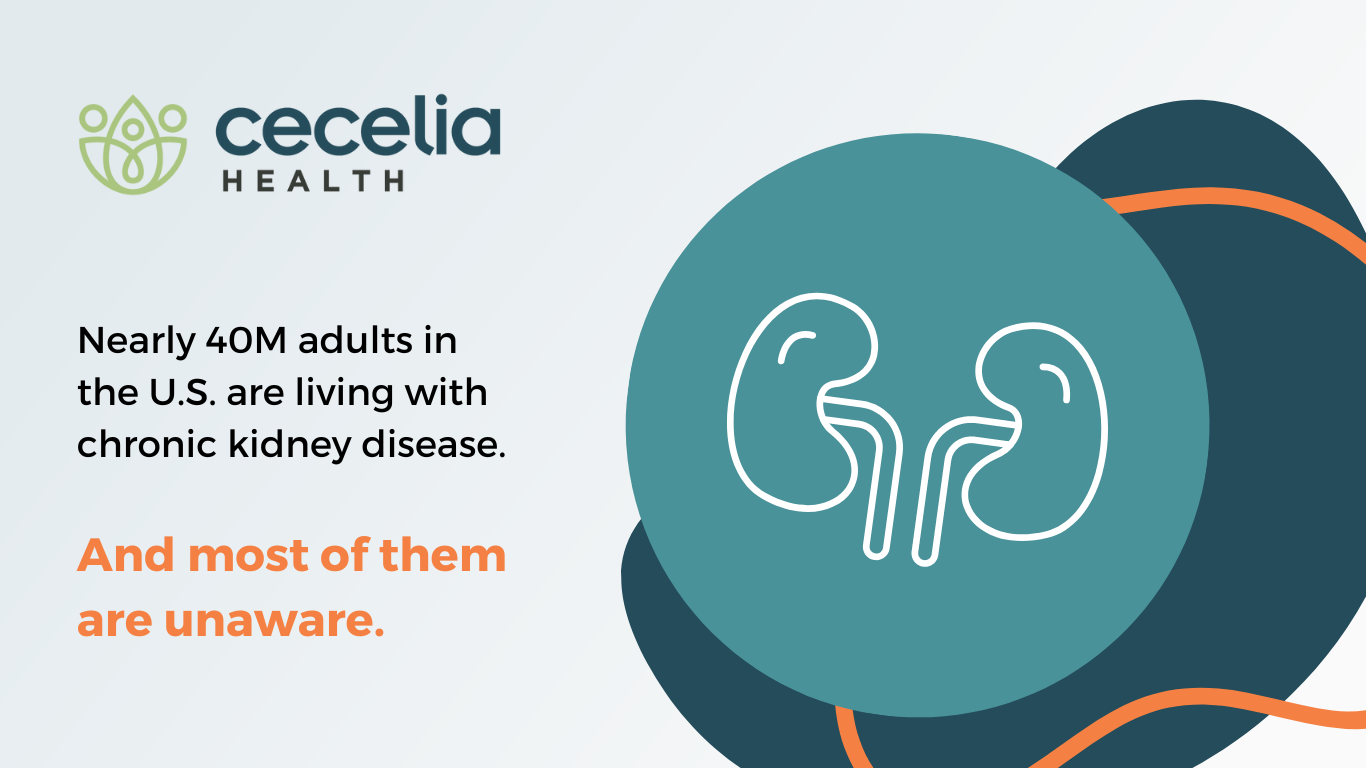 cecelia
HEALTH

Nearly 40M adults in the U.S. are living with chronic kidney disease.

And most of them are unaware.